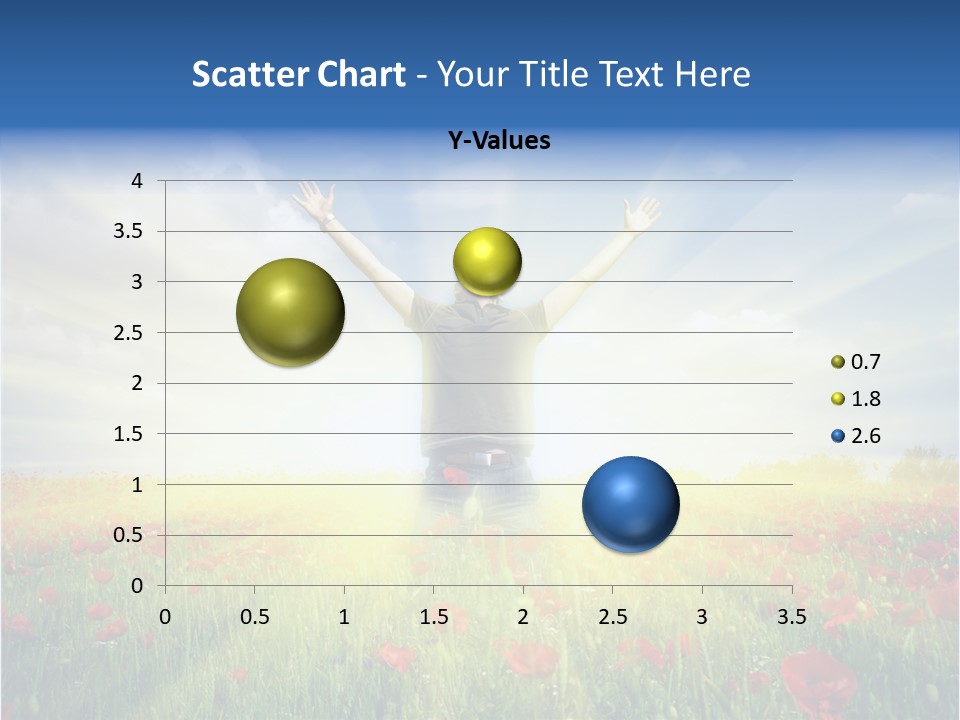 Scatter Chart - Your Title Text Here

Y-Values

4
3.5
3
2.5
2
1.5
1
0.5
0

0 0.5 1 1.5 2 2.5 3 3.5

0.7
1.8
2.6